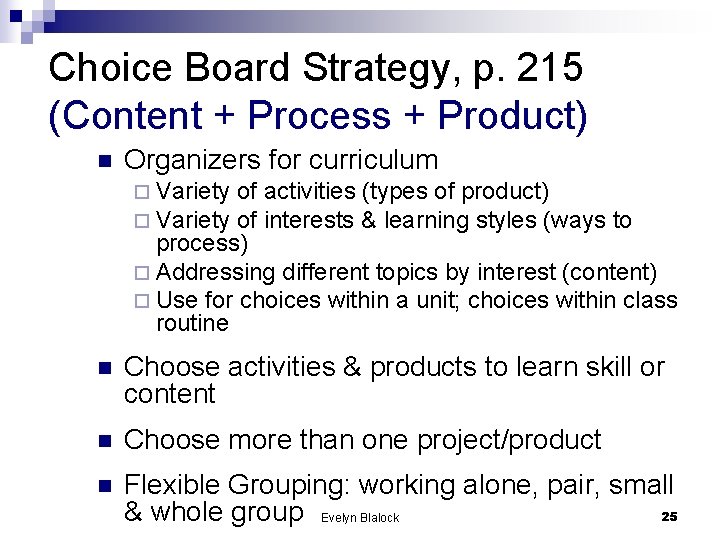 Choice Board Strategy, p. 215
(Content + Process + Product)

■ Organizers for curriculum
□ Variety of activities (types of product)
□ Variety of interests & learning styles (ways to process)
□ Addressing different topics by interest (content)
□ Use for choices within a unit; choices within class routine

■ Choose activities & products to learn skill or content

■ Choose more than one project/product

■ Flexible Grouping: working alone, pair, small & whole group

Evelyn Blalock

25